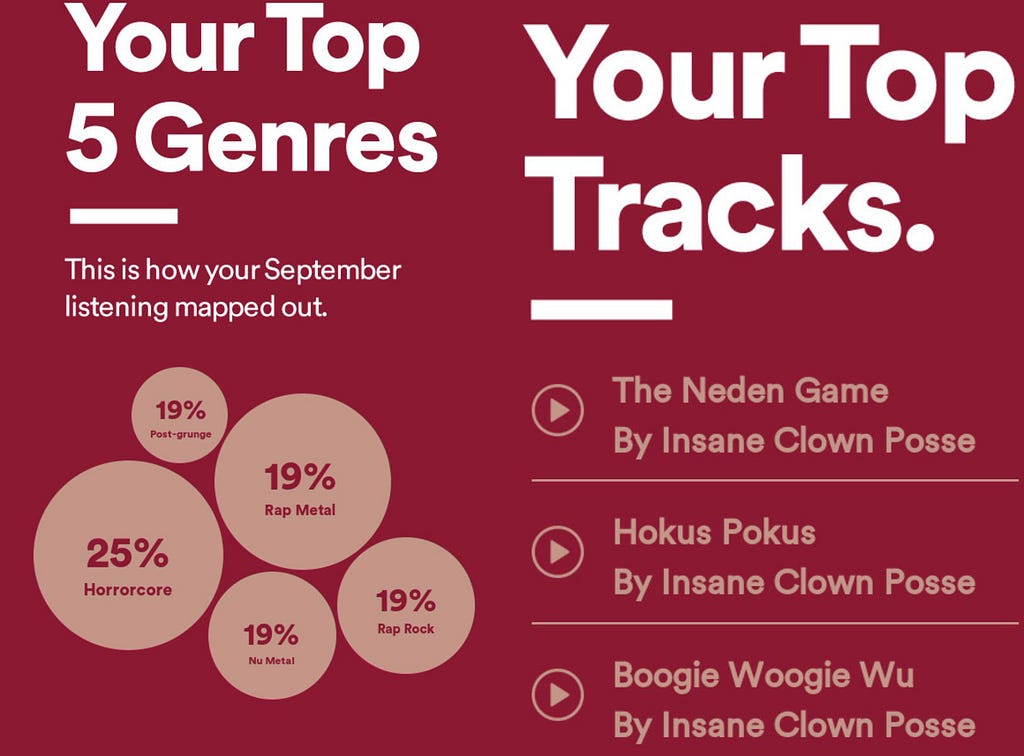 Your Top 5 Genres

This is how your September listening mapped out.

19%
Post-grunge

19%
Rap Metal

25%
Horrorcore

19%
Nu Metal

19%
Rap Rock

Your Top Tracks.

The Neden Game
By Insane Clown Posse

Hokus Pokus
By Insane Clown Posse

Boogie Woogie Wu
By Insane Clown Posse